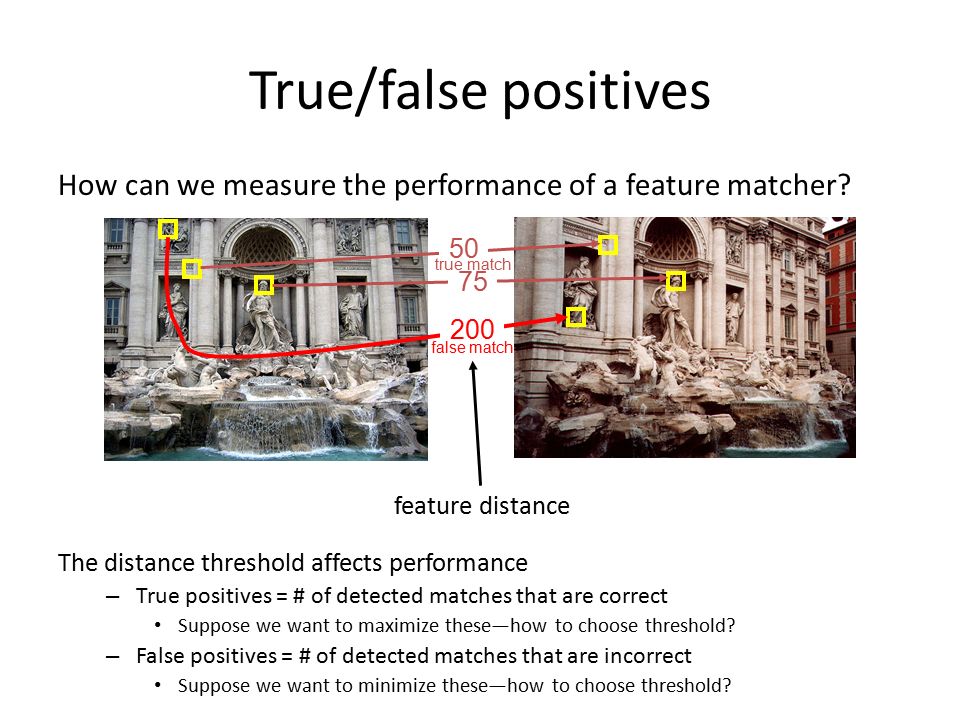 True/false positives

How can we measure the performance of a feature matcher?

50
true match
75
200
false match

feature distance

The distance threshold affects performance

– True positives = # of detected matches that are correct

• Suppose we want to maximize these—how to choose threshold?

– False positives = # of detected matches that are incorrect

• Suppose we want to minimize these—how to choose threshold?